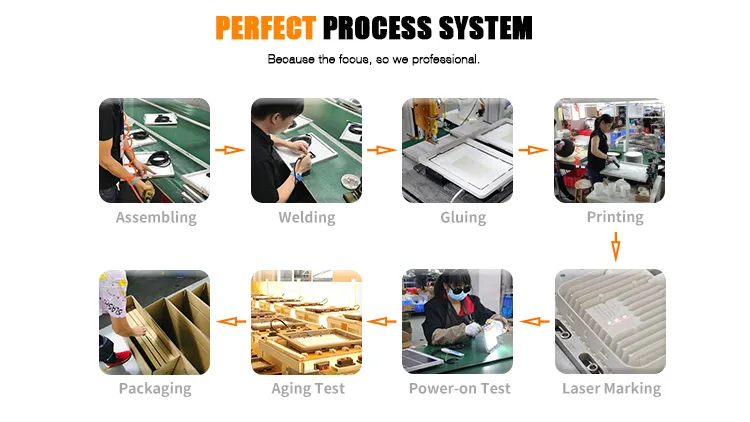 PERFECT PROCESS SYSTEM

Because the focus, so we professional.

Assembling

Welding

Gluing

Printing

Laser Marking

Power-on Test

Aging Test

Packaging